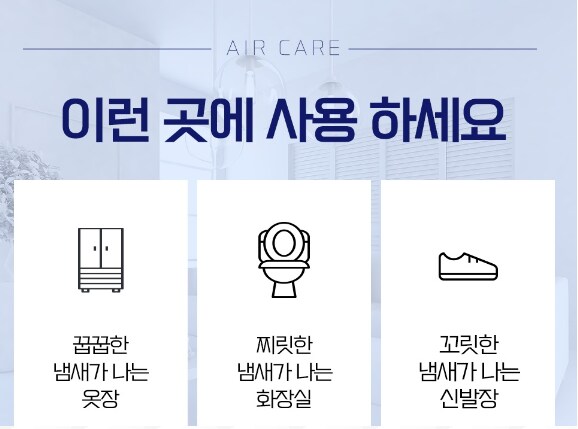 AIR CARE

이런 곳에 사용 하세요

꿉꿉한
냄새가 나는
옷장

찌릿한
냄새가 나는
화장실

꼬릿한
냄새가 나는
신발장